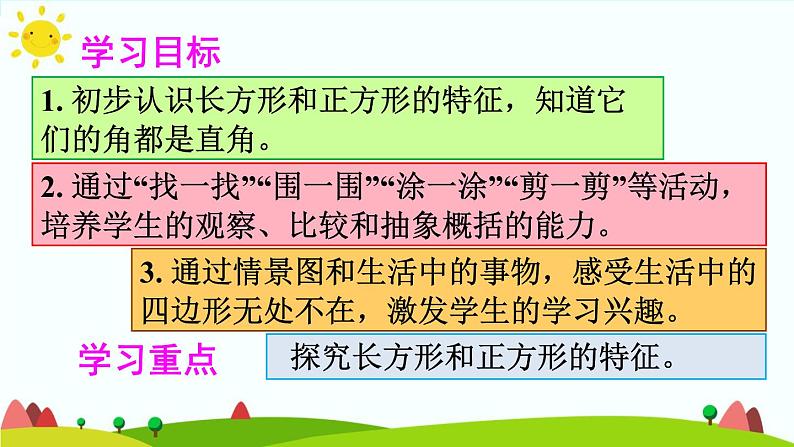 学习目标

1. 初步认识长方形和正方形的特征，知道它们的角都是直角。

2. 通过“找一找”“围一围”“涂一涂”“剪一剪”等活动，培养学生的观察、比较和抽象概括的能力。

3. 通过情景图和生活中的事物，感受生活中的四边形无处不在，激发学生的学习兴趣。

学习重点

探究长方形和正方形的特征。